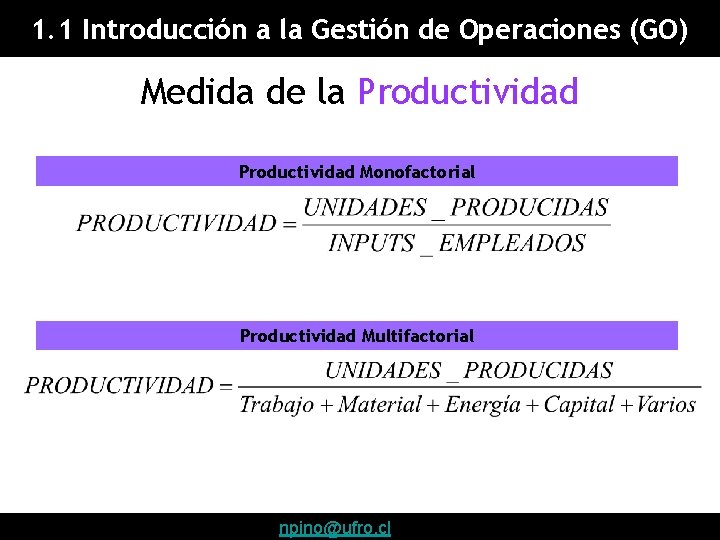 1.1 Introducción a la Gestión de Operaciones (GO)

Medida de la Productividad

Productividad Monofactorial

$PRODUCTIVIDAD = \frac{UNIDADES\_PRODUCIDAS}{INPUTS\_EMPLEADOS}$

Productividad Multifactorial

$PRODUCTIVIDAD = \frac{UNIDADES\_PRODUCIDAS}{Trabajo + Material + Energía + Capital + Varios}$

npino@ufro.cl